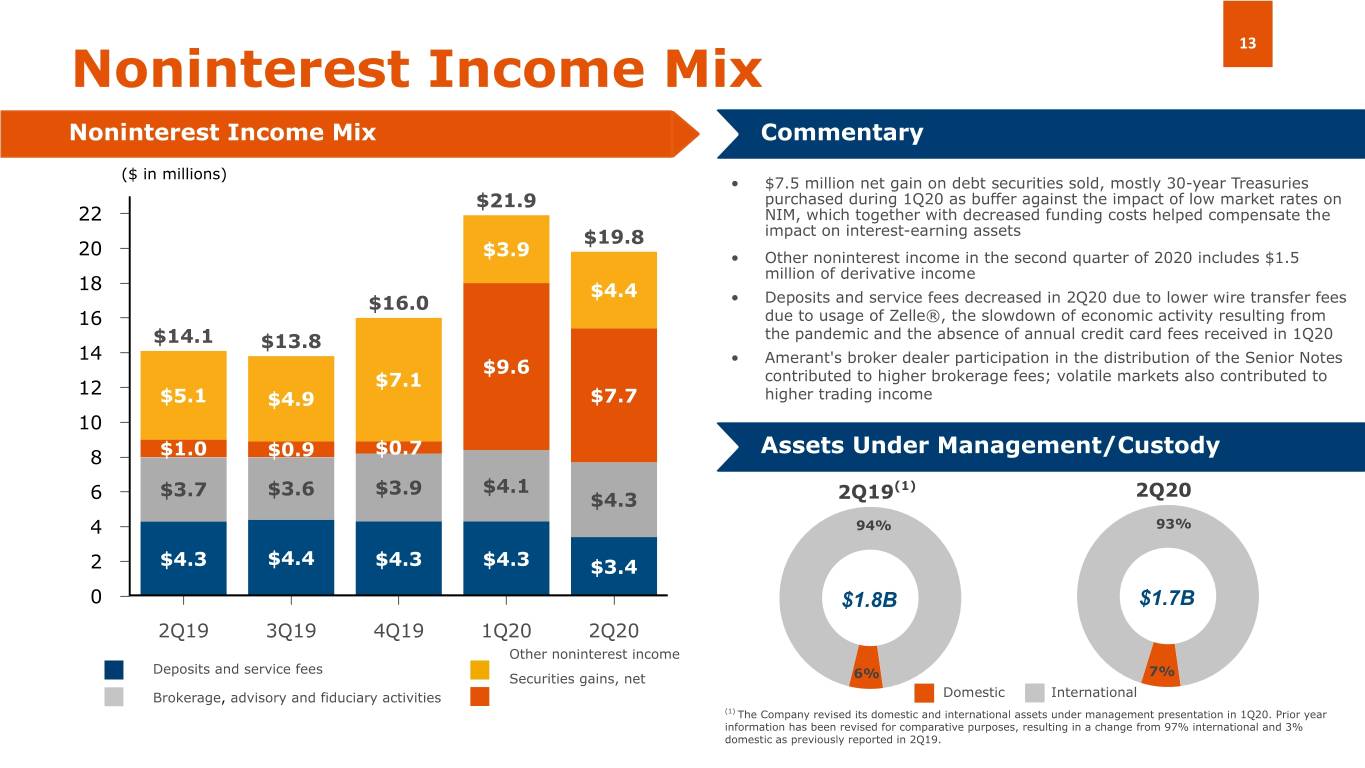 13

Noninterest Income Mix

Noninterest Income Mix

($ in millions)

22
20
18
16
14
12
10
8
6
4
2
0

$14.1
$5.1
$1.0
$3.7
$4.3

$13.8
$4.9
$0.9
$3.6
$4.4

$16.0
$7.1
$0.7
$3.9
$4.3

$21.9
$3.9
$9.6
$4.1
$4.3

$19.8
$4.4
$7.7
$4.3
$3.4

2Q19 3Q19 4Q19 1Q20 2Q20

Deposits and service fees
Brokerage, advisory and fiduciary activities
Other noninterest income
Securities gains, net

Commentary

• $7.5 million net gain on debt securities sold, mostly 30-year Treasuries purchased during 1Q20 as buffer against the impact of low market rates on NIM, which together with decreased funding costs helped compensate the impact on interest-earning assets

• Other noninterest income in the second quarter of 2020 includes $1.5 million of derivative income

• Deposits and service fees decreased in 2Q20 due to lower wire transfer fees due to usage of Zelle®, the slowdown of economic activity resulting from the pandemic and the absence of annual credit card fees received in 1Q20

• Amerant's broker dealer participation in the distribution of the Senior Notes contributed to higher brokerage fees; volatile markets also contributed to higher trading income

Assets Under Management/Custody

2Q19$^{(1)}$
94%
$1.8B
6%

2Q20
93%
$1.7B
7%

Domestic International

$^{(1)}$ The Company revised its domestic and international assets under management presentation in 1Q20. Prior year information has been revised for comparative purposes, resulting in a change from 97% international and 3% domestic as previously reported in 2Q19.